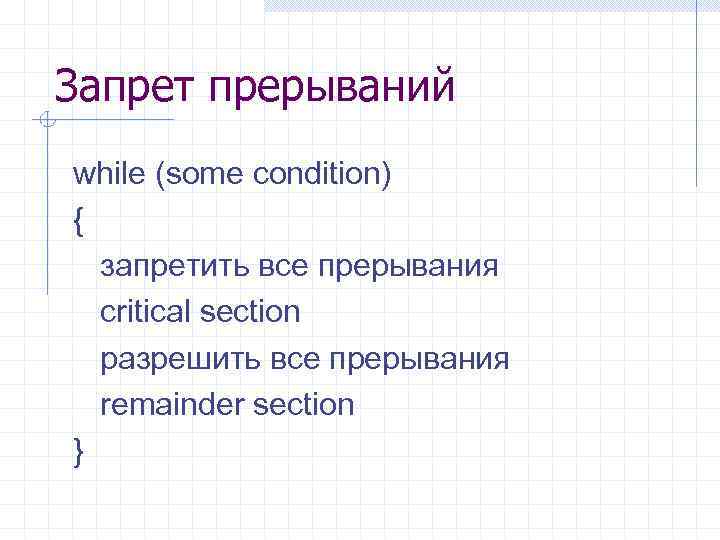 Запрет прерываний

while (some condition)
{
запретить все прерывания
critical section
разрешить все прерывания
remainder section
}